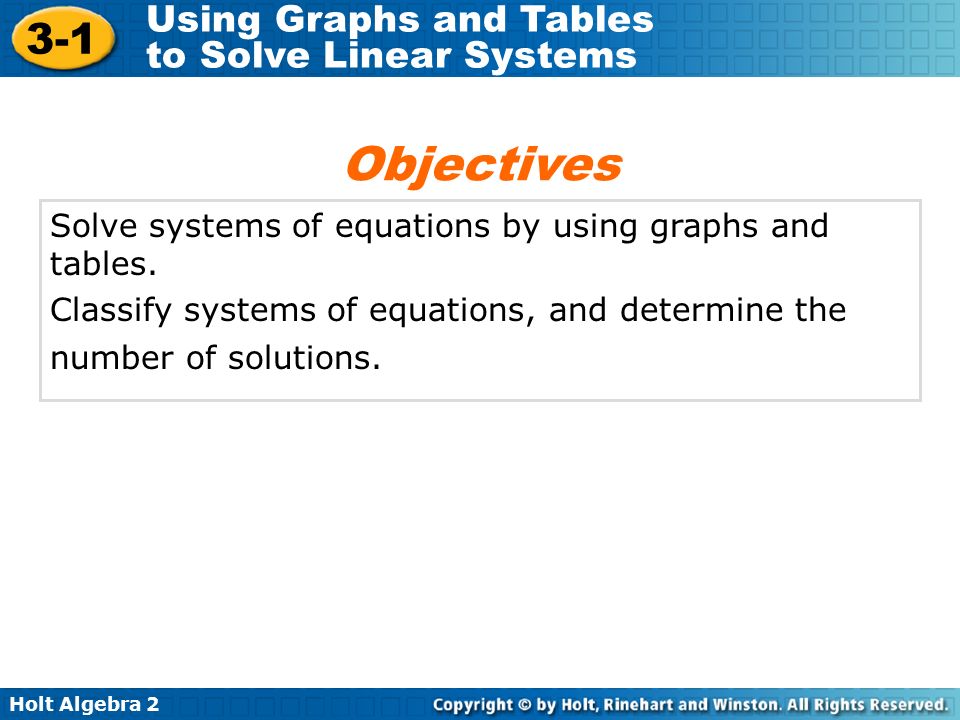 3-1 Using Graphs and Tables to Solve Linear Systems

Objectives

Solve systems of equations by using graphs and tables.

Classify systems of equations, and determine the number of solutions.

Holt Algebra 2

Copyright © by Holt, Rinehart and Winston. All Rights Reserved.